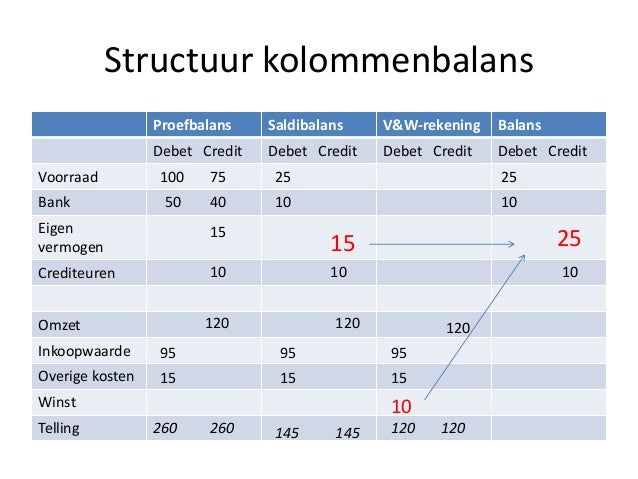 Structuur kolommenbalans

| | Proefbalans | | Saldibalans | | V&W-rekening | | Balans | |
|---|---|---|---|---|---|---|---|---|
| | Debet | Credit | Debet | Credit | Debet | Credit | Debet | Credit |
| Voorraad | 100 | 75 | 25 | | | | 25 | |
| Bank | 50 | 40 | 10 | | | | 10 | |
| Eigen vermogen | | 15 | | 15 | | | | 25 |
| Crediteuren | | 10 | | 10 | | | | 10 |
| | | | | | | | | |
| Omzet | | 120 | | 120 | | 120 | | |
| Inkoopwaarde | 95 | | 95 | | 95 | | | |
| Overige kosten | 15 | | 15 | | 15 | | | |
| Winst | | | | | 10 | | | |
| Telling | 260 | 260 | 145 | 145 | 120 | 120 | | |